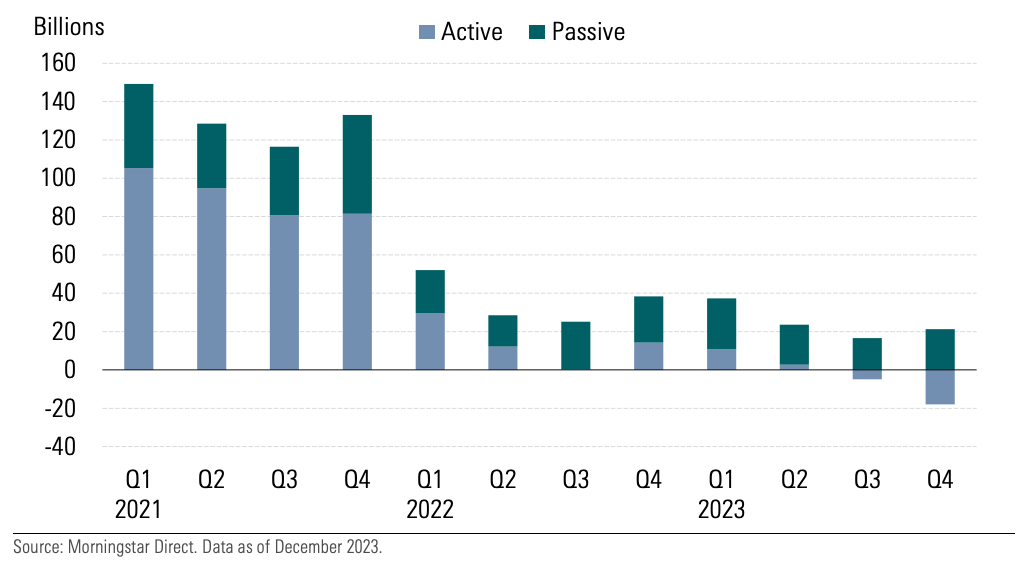 Billions

Active Passive

160
140
120
100
80
60
40
20
0
-20
-40

Q1
2021
Q2
Q3
Q4
Q1
2022
Q2
Q3
Q4
Q1
2023
Q2
Q3
Q4

Source: Morningstar Direct. Data as of December 2023.